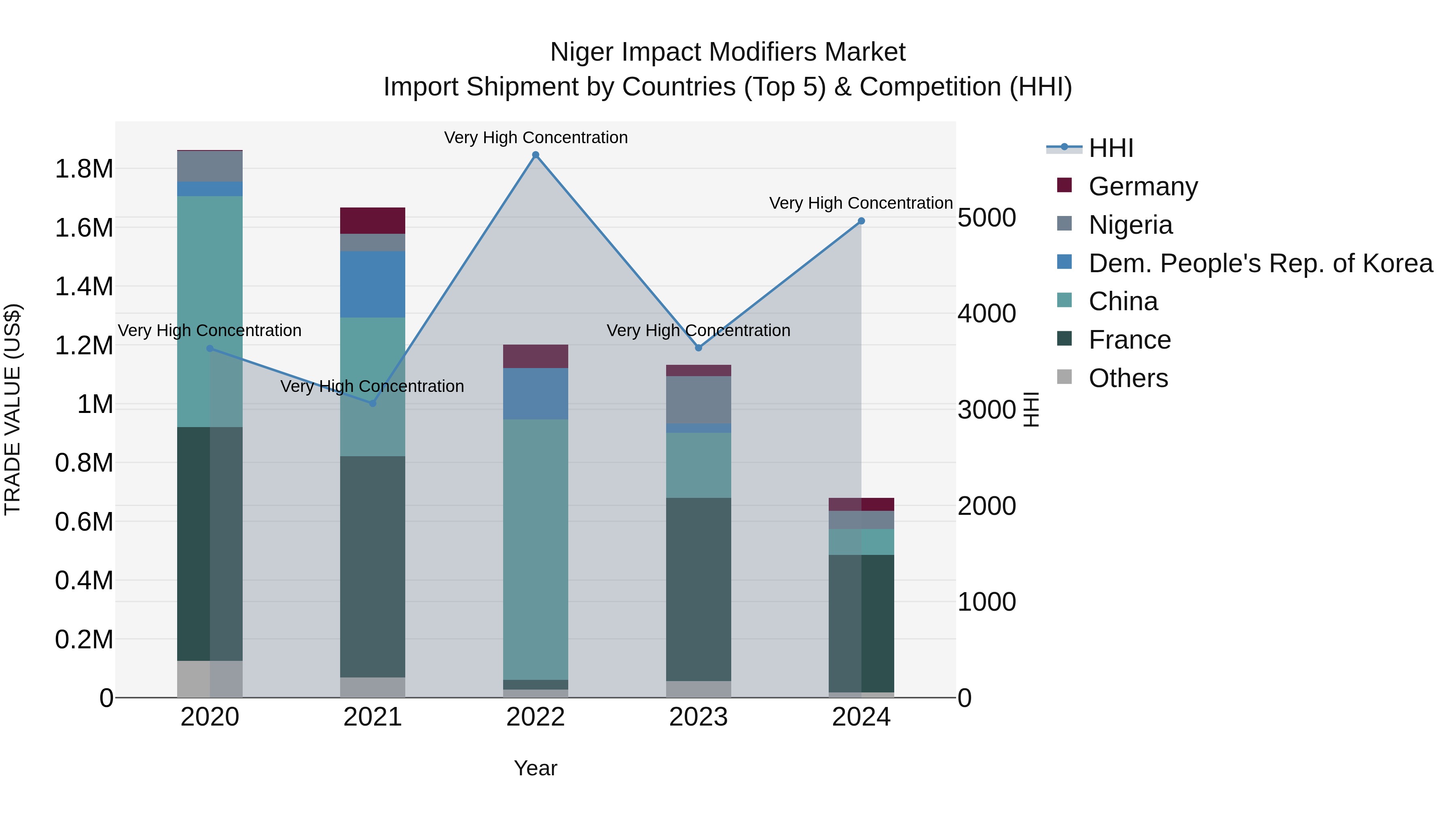 Niger Impact Modifiers Market
Import Shipment by Countries (Top 5) & Competition (HHI)

TRADE VALUE (US$)

1.8M
1.6M
1.4M
1.2M
1M
0.8M
0.6M
0.4M
0.2M
0

Very High Concentration
Very High Concentration
Very High Concentration
Very High Concentration
Very High Concentration

2020
2021
2022
2023
2024

Year

5000
4000
3000
2000
1000
0

HHI

HHI
Germany
Nigeria
Dem. People's Rep. of Korea
China
France
Others